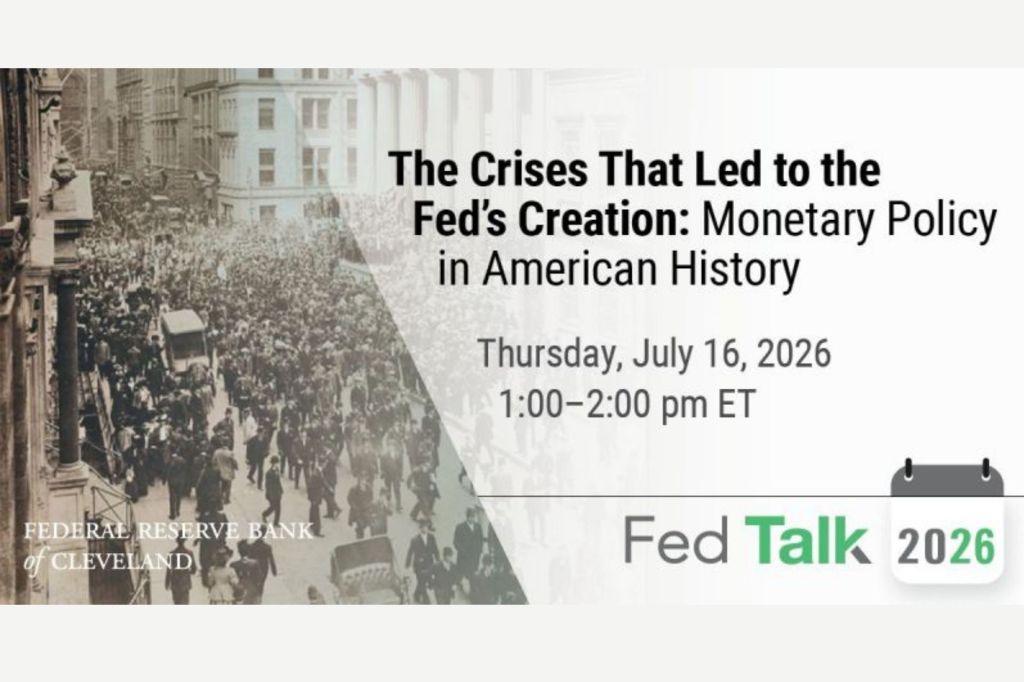 The Crises That Led to the Fed's Creation: Monetary Policy in American History

Thursday, July 16, 2026
1:00–2:00 pm ET

FEDERAL RESERVE BANK of CLEVELAND

Fed Talk 2026